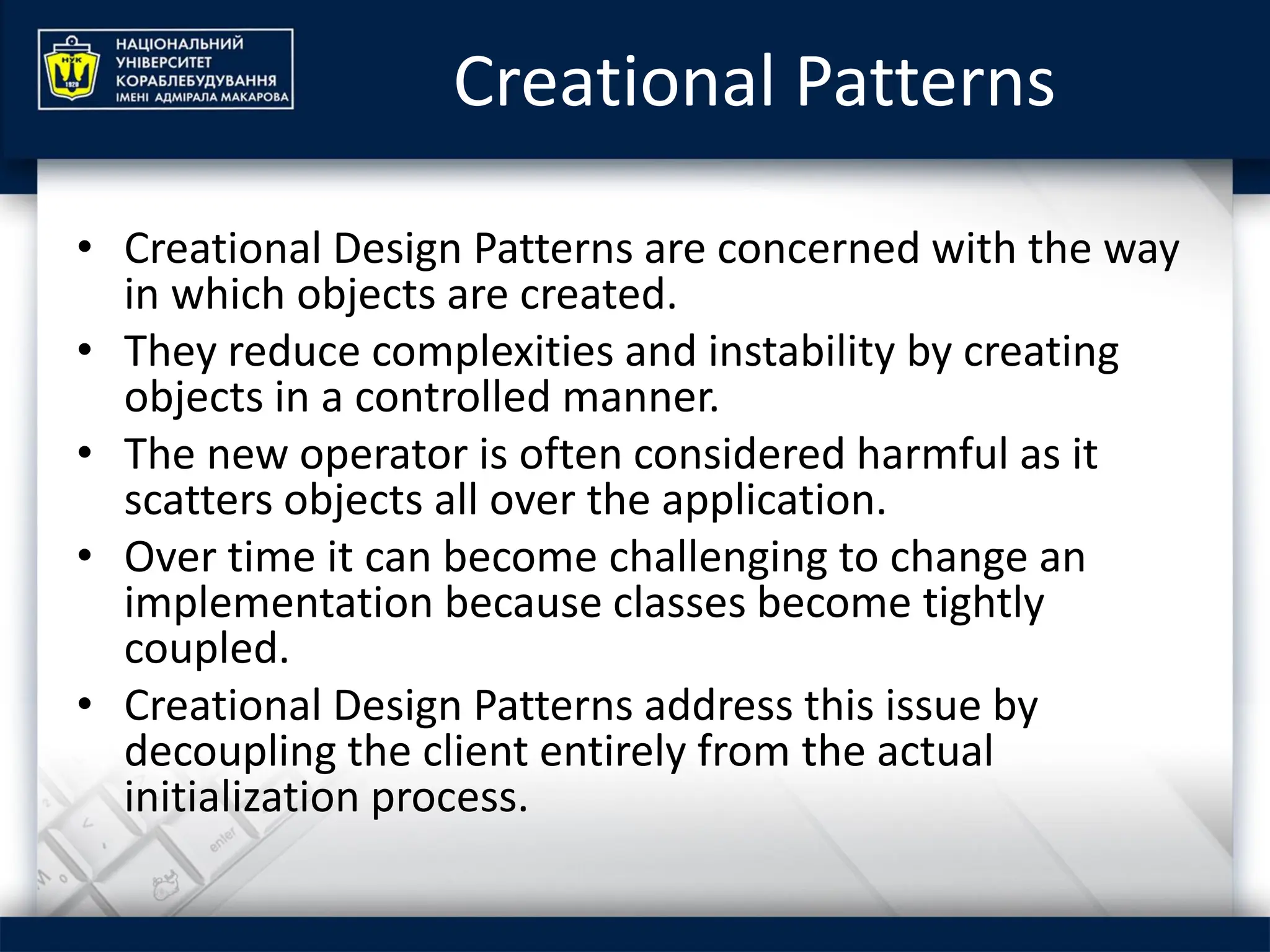 НУК
1920
НАЦІОНАЛЬНИЙ УНІВЕРСИТЕТ КОРАБЛЕБУДУВАННЯ ІМЕНІ АДМІРАЛА МАКАРОВА

Creational Patterns

• Creational Design Patterns are concerned with the way in which objects are created.
• They reduce complexities and instability by creating objects in a controlled manner.
• The new operator is often considered harmful as it scatters objects all over the application.
• Over time it can become challenging to change an implementation because classes become tightly coupled.
• Creational Design Patterns address this issue by decoupling the client entirely from the actual initialization process.

enter